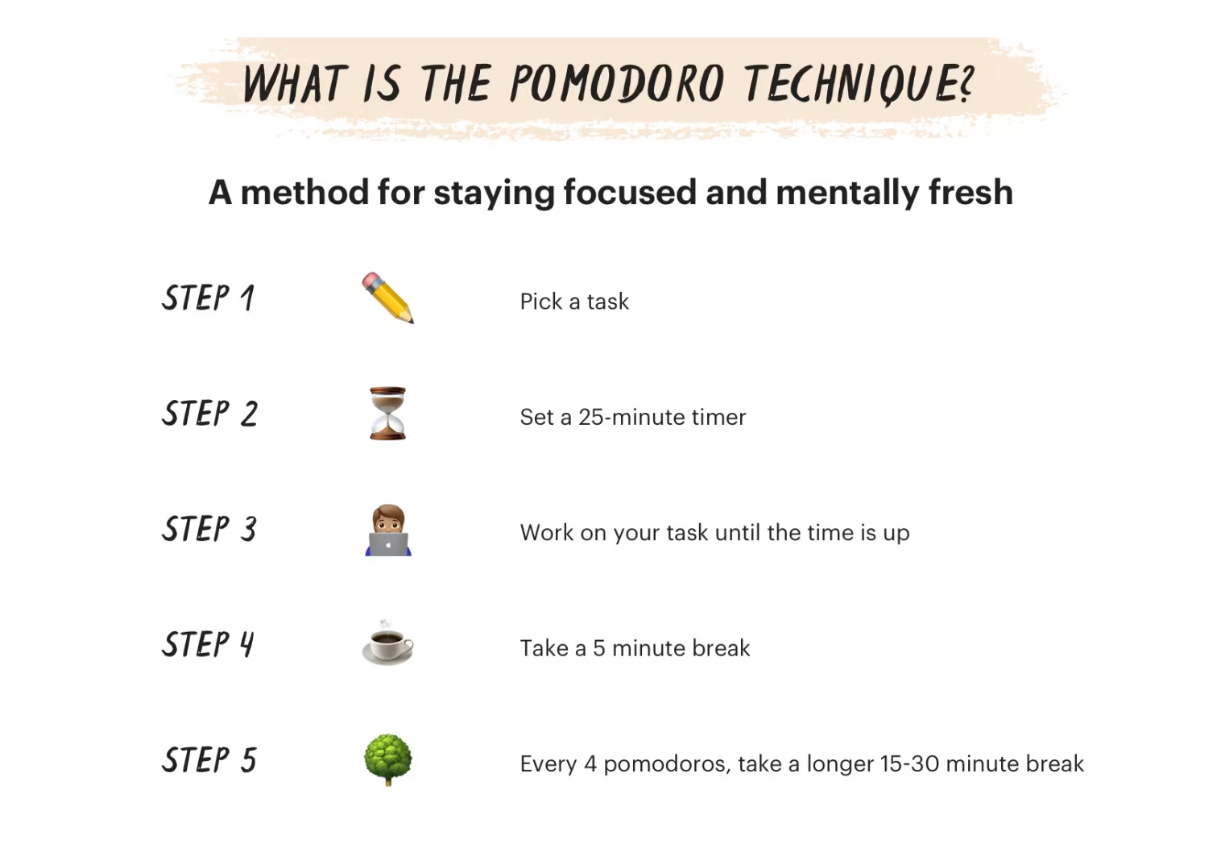 WHAT IS THE POMODORO TECHNIQUE?

A method for staying focused and mentally fresh

STEP 1 Pick a task

STEP 2 Set a 25-minute timer

STEP 3 Work on your task until the time is up

STEP 4 Take a 5 minute break

STEP 5 Every 4 pomodoros, take a longer 15-30 minute break